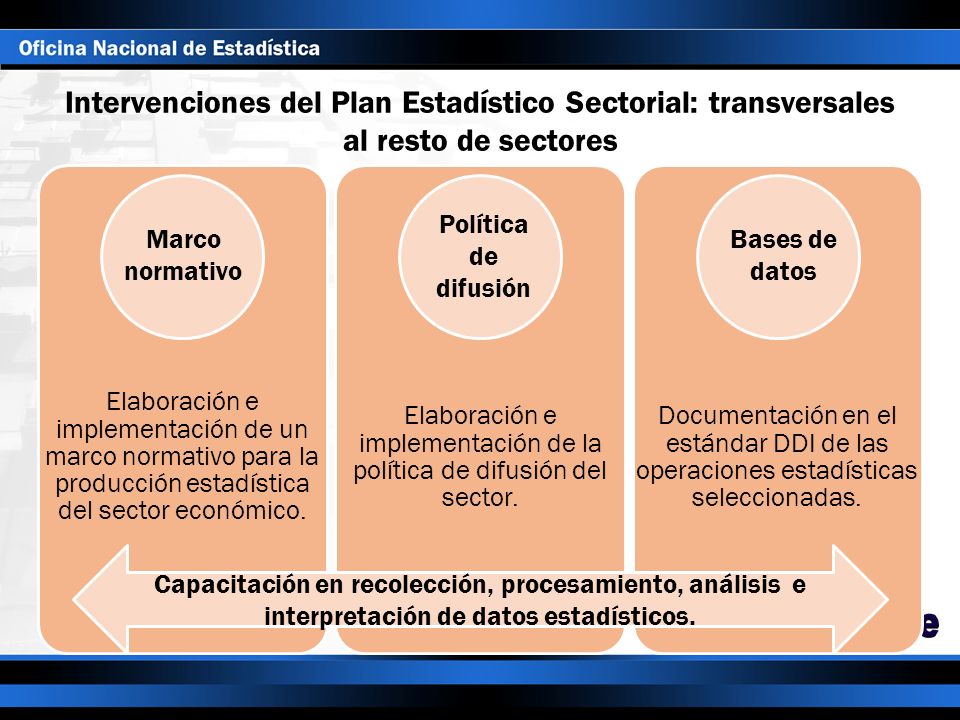 Oficina Nacional de Estadística

Intervenciones del Plan Estadístico Sectorial: transversales al resto de sectores

Marco normativo

Elaboración e implementación de un marco normativo para la producción estadística del sector económico.

Política de difusión

Elaboración e implementación de la política de difusión del sector.

Bases de datos

Documentación en el estándar DDI de las operaciones estadísticas seleccionadas.

Capacitación en recolección, procesamiento, análisis e interpretación de datos estadísticos.